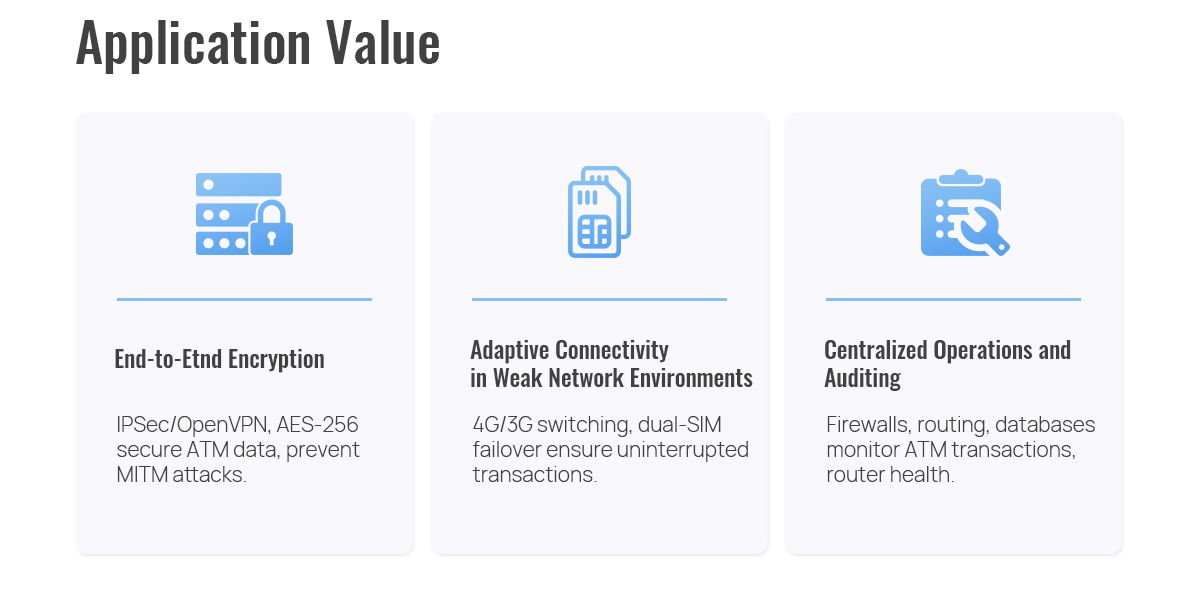 Application Value

End-to-Etnd Encryption

IPSec/OpenVPN, AES-256 secure ATM data, prevent MITM attacks.

Adaptive Connectivity in Weak Network Environments

4G/3G switching, dual-SIM failover ensure uninterrupted transactions.

Centralized Operations and Auditing

Firewalls, routing, databases monitor ATM transactions, router health.